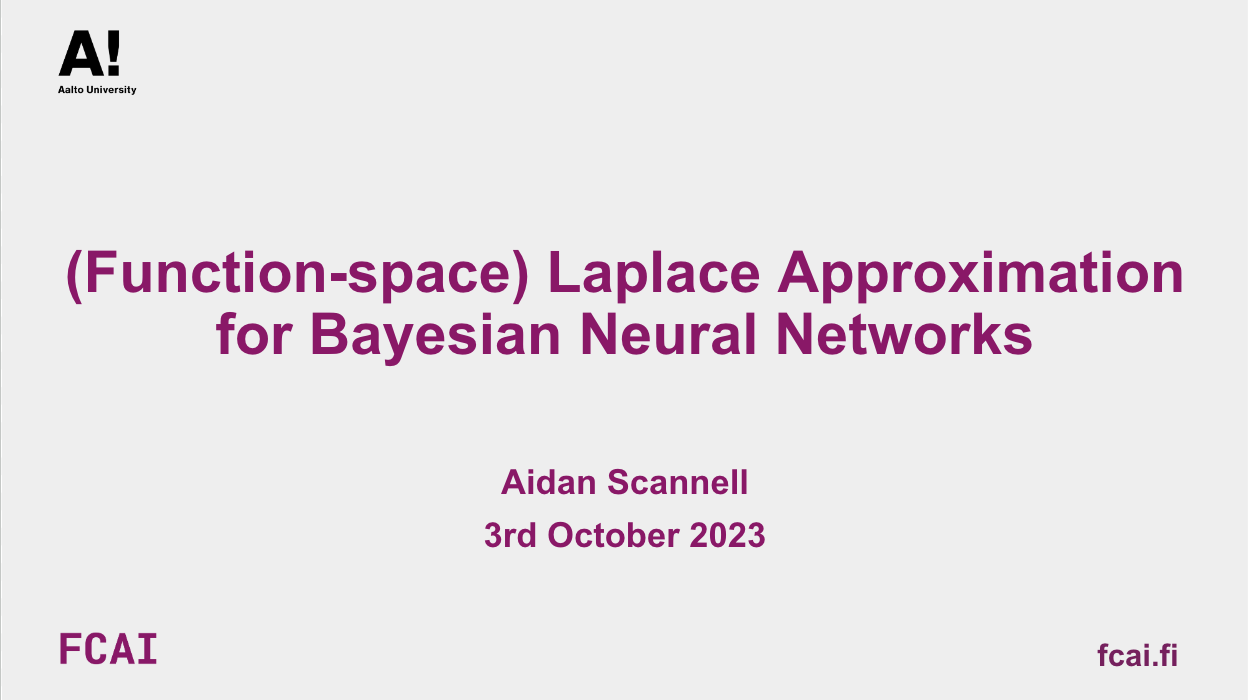 A!
Aalto University

(Function-space) Laplace Approximation for Bayesian Neural Networks

Aidan Scannell
3rd October 2023

FCAI

fcai.fi